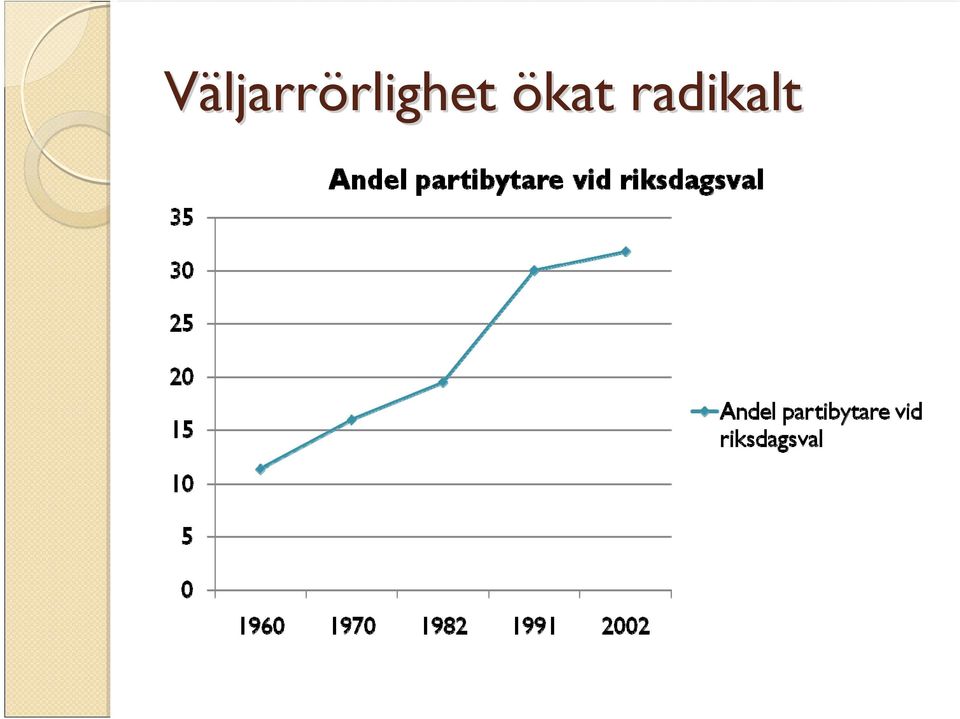 Väljarrörlighet ökat radikalt

Andel partibytare vid riksdagsval

35
30
25
20
15
10
5
0

1960 1970 1982 1991 2002

Andel partibytare vid riksdagsval